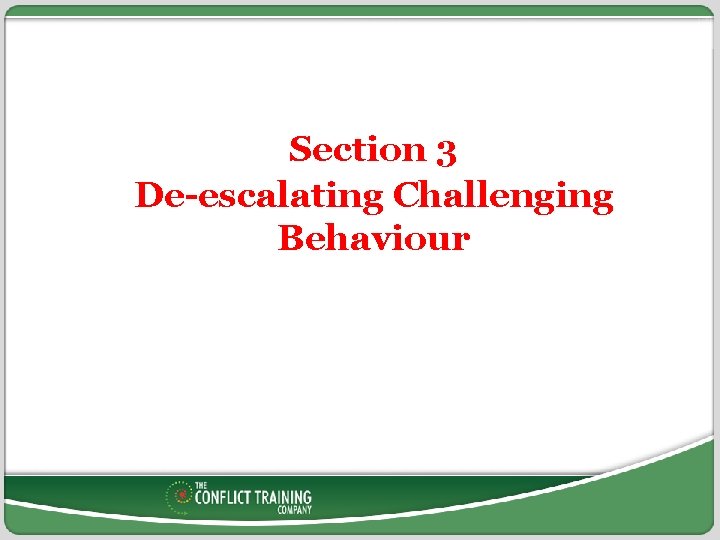 Section 3
De-escalating Challenging Behaviour

THE CONFLICT TRAINING COMPANY